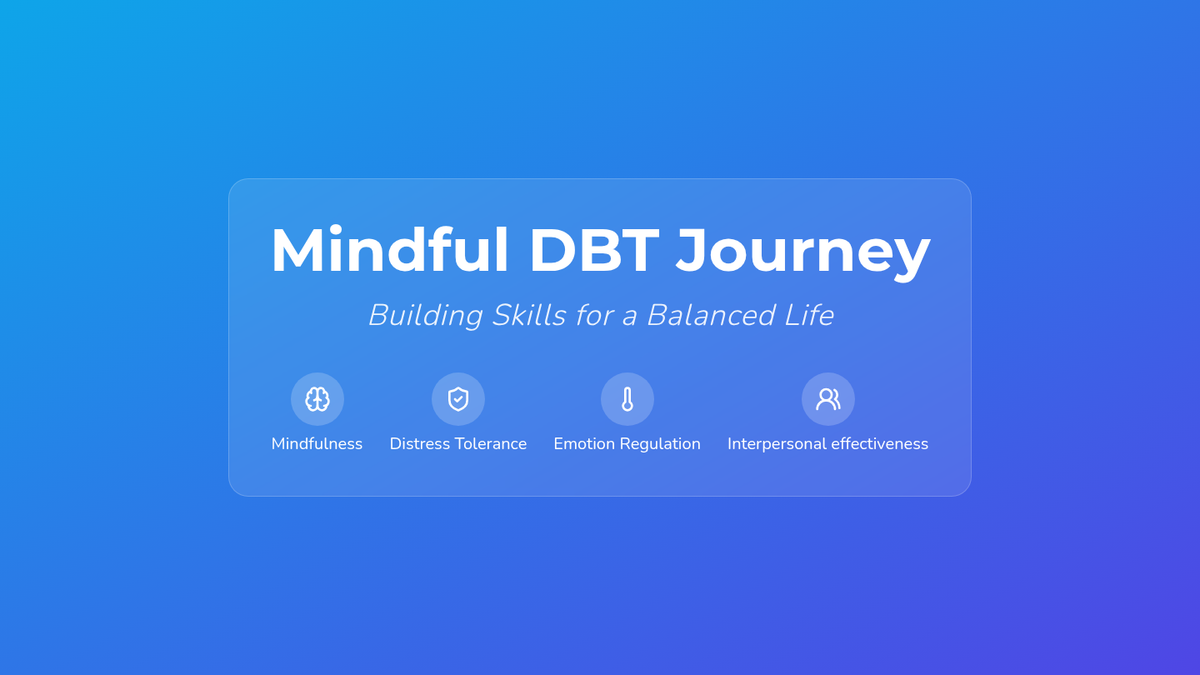 Mindful DBT Journey

Building Skills for a Balanced Life

Mindfulness Distress Tolerance Emotion Regulation Interpersonal effectiveness